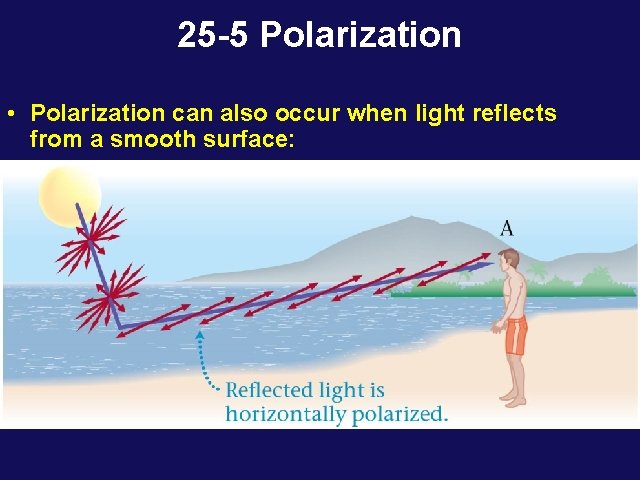 25-5 Polarization

• Polarization can also occur when light reflects from a smooth surface:

A

Reflected light is horizontally polarized.